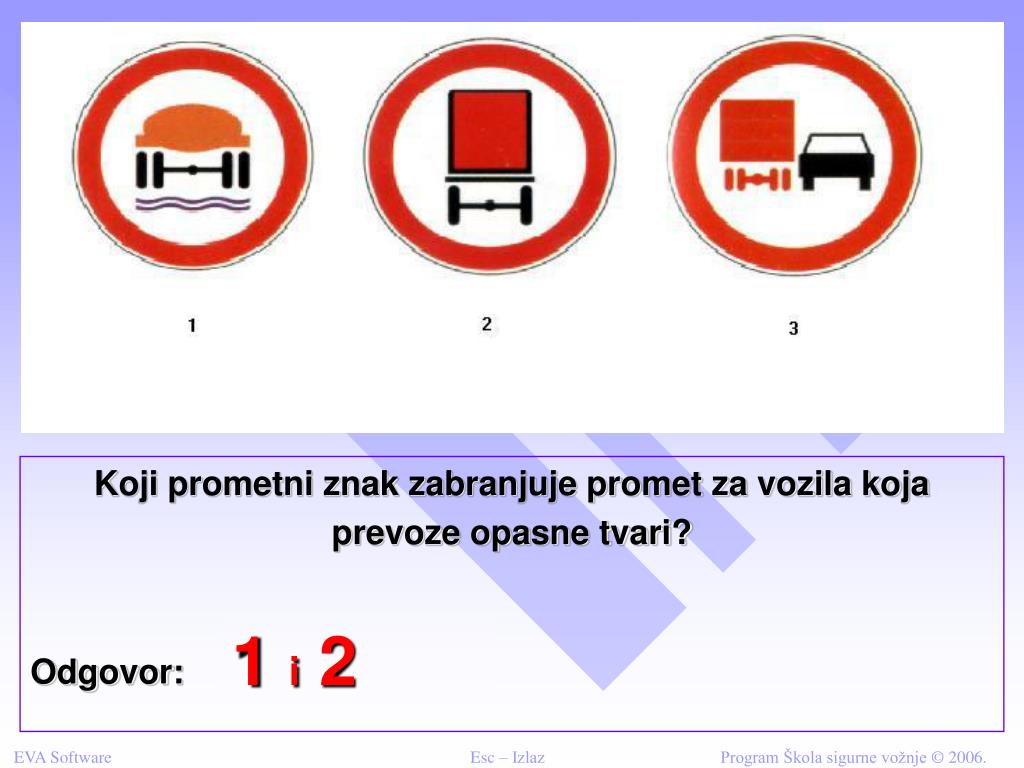 1

2

3

Koji prometni znak zabranjuje promet za vozila koja prevoze opasne tvari?

Odgovor: 1 i 2

EVA Software

Esc – Izlaz

Program Škola sigurne vožnje © 2006.